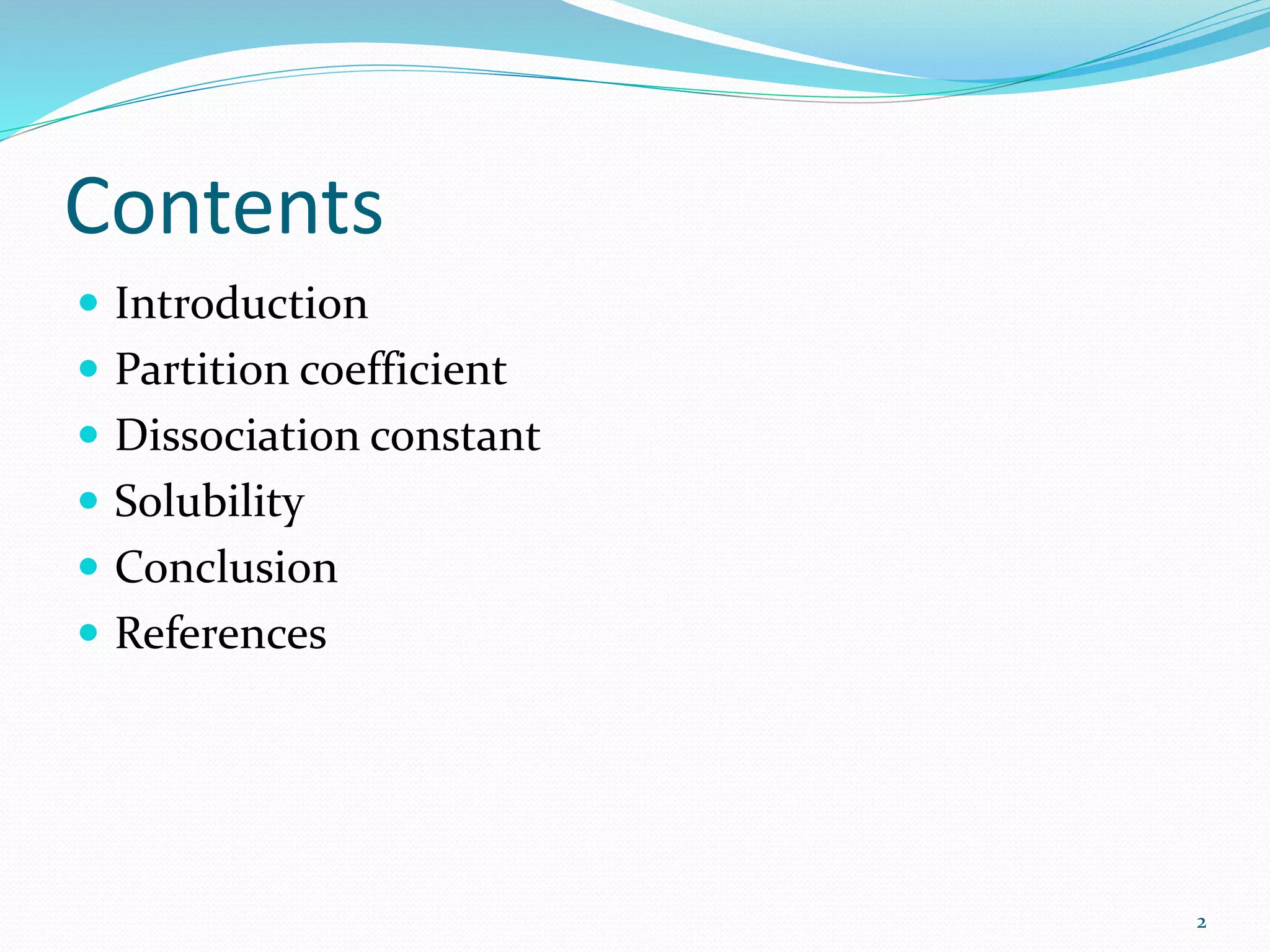 Contents

- Introduction
- Partition coefficient
- Dissociation constant
- Solubility
- Conclusion
- References

2